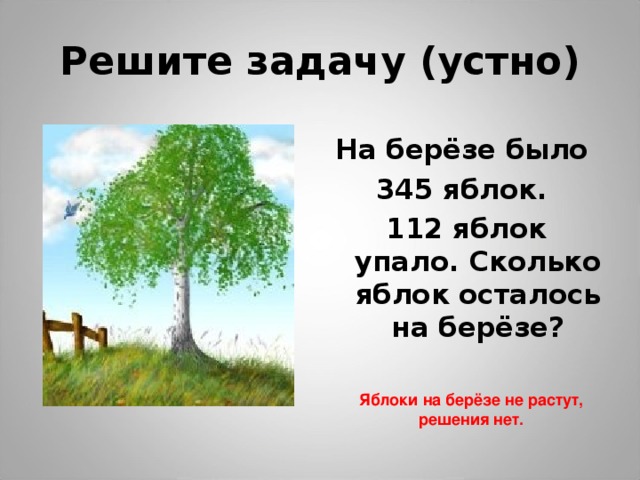 Решите задачу (устно)

На берёзе было 345 яблок. 112 яблок упало. Сколько яблок осталось на берёзе?

Яблоки на берёзе не растут, решения нет.